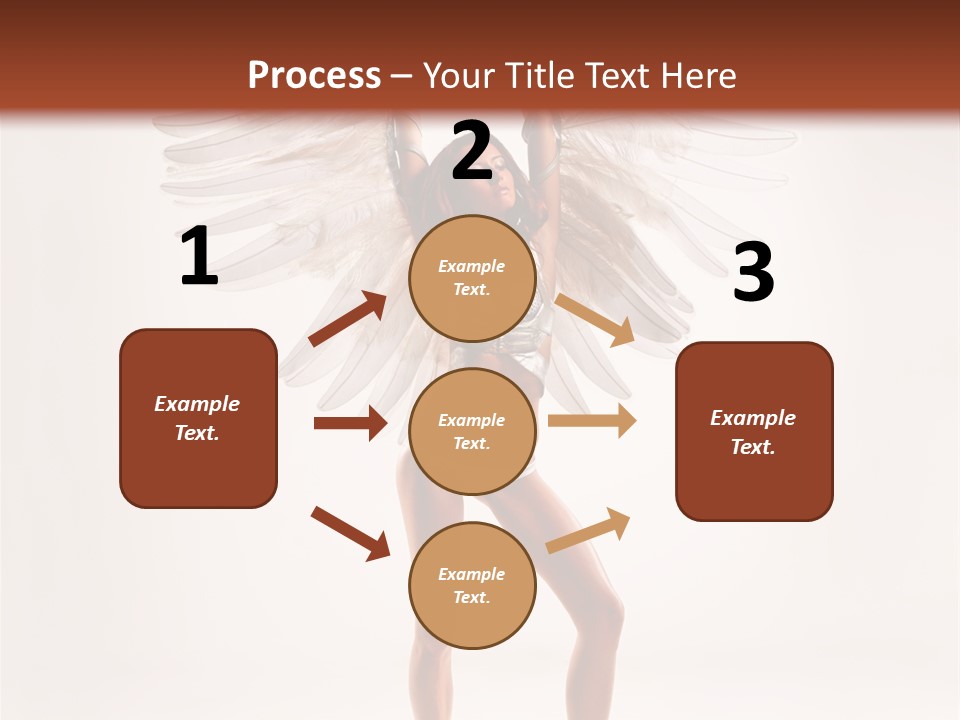 Process – Your Title Text Here

1

Example Text.

2

Example Text.

Example Text.

Example Text.

3

Example Text.